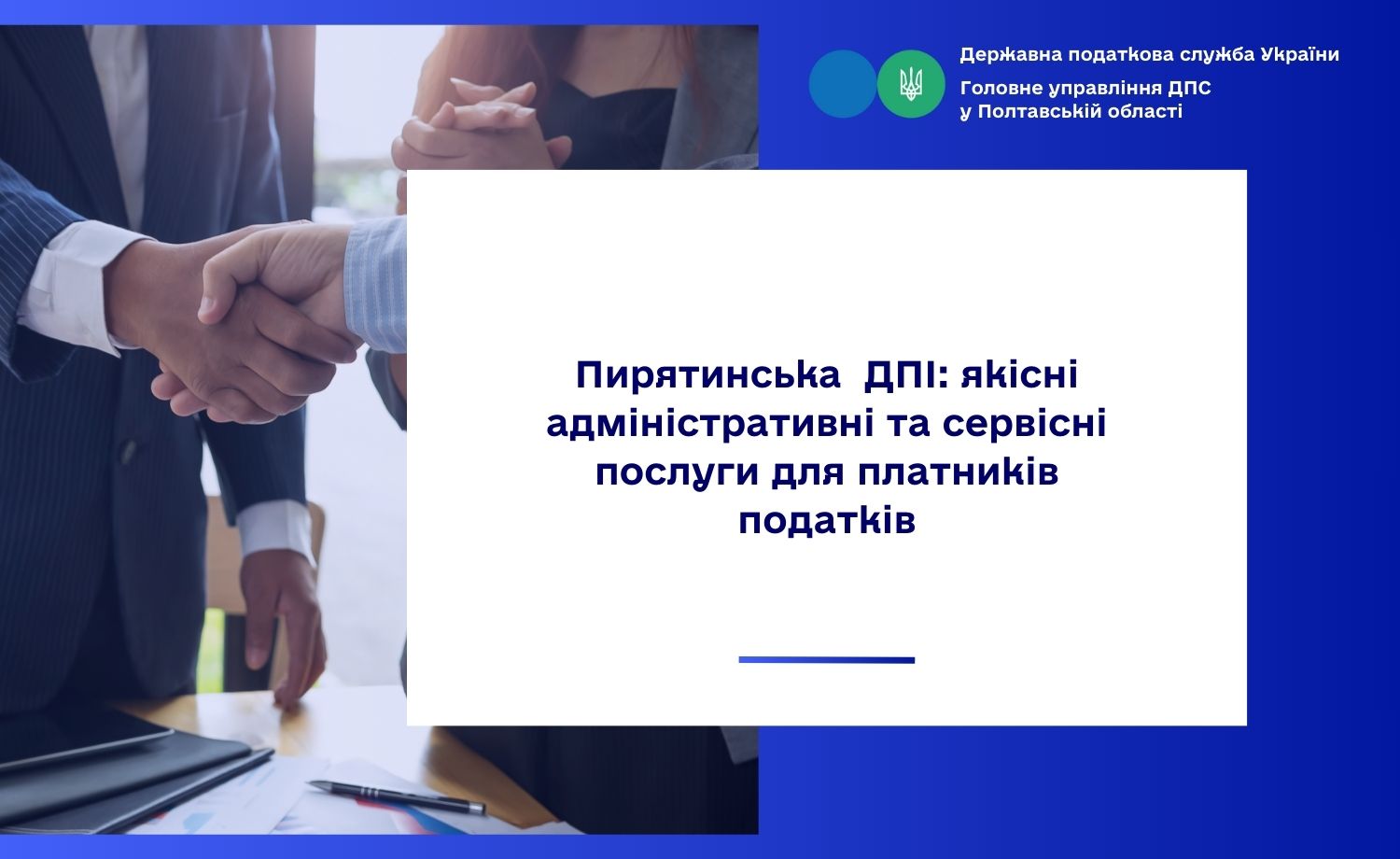 Державна податкова служба України

Головне управління ДПС у Полтавській області

Пирятинська ДПІ: якісні адміністративні та сервісні послуги для платників податків